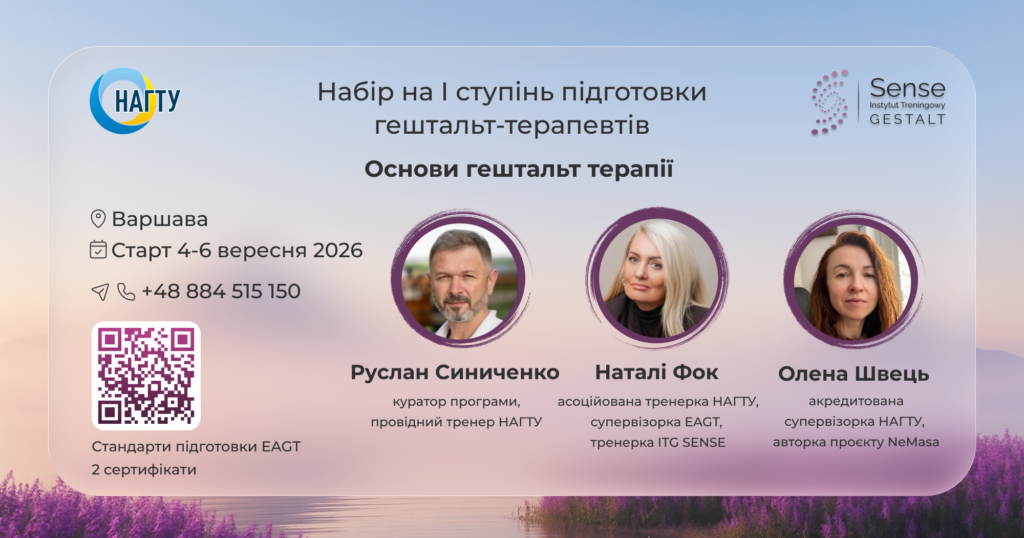 НАГТУ

Набір на I ступінь підготовки гештальт-терапевтів

Sense
Instytut Treningowy
GESTALT

Основи гештальт терапії

Варшава
Старт 4-6 вересня 2026
+48 884 515 150

Стандарти підготовки EAGT
2 сертифікати

Руслан Синиченко
куратор програми, провідний тренер НАГТУ

Наталі Фок
асоційована тренерка НАГТУ, супервізорка EAGT, тренерка ITG SENSE

Олена Швець
акредитована супервізорка НАГТУ, авторка проєкту NeMasa